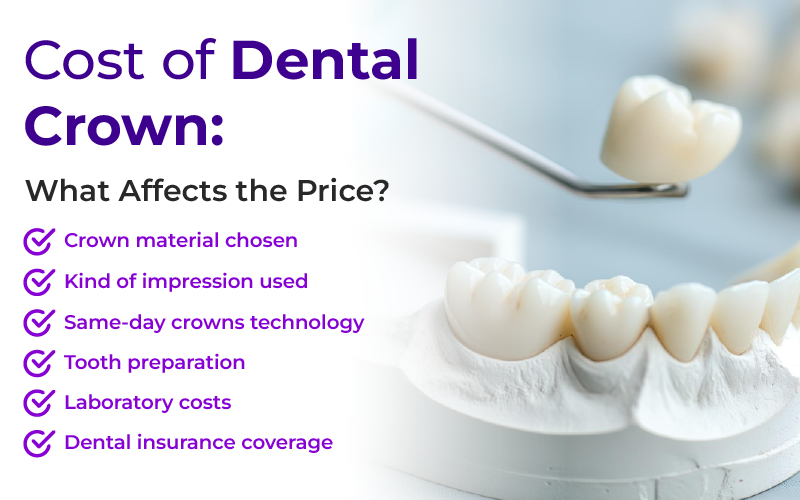 Cost of Dental Crown:

What Affects the Price?

Crown material chosen
Kind of impression used
Same-day crowns technology
Tooth preparation
Laboratory costs
Dental insurance coverage